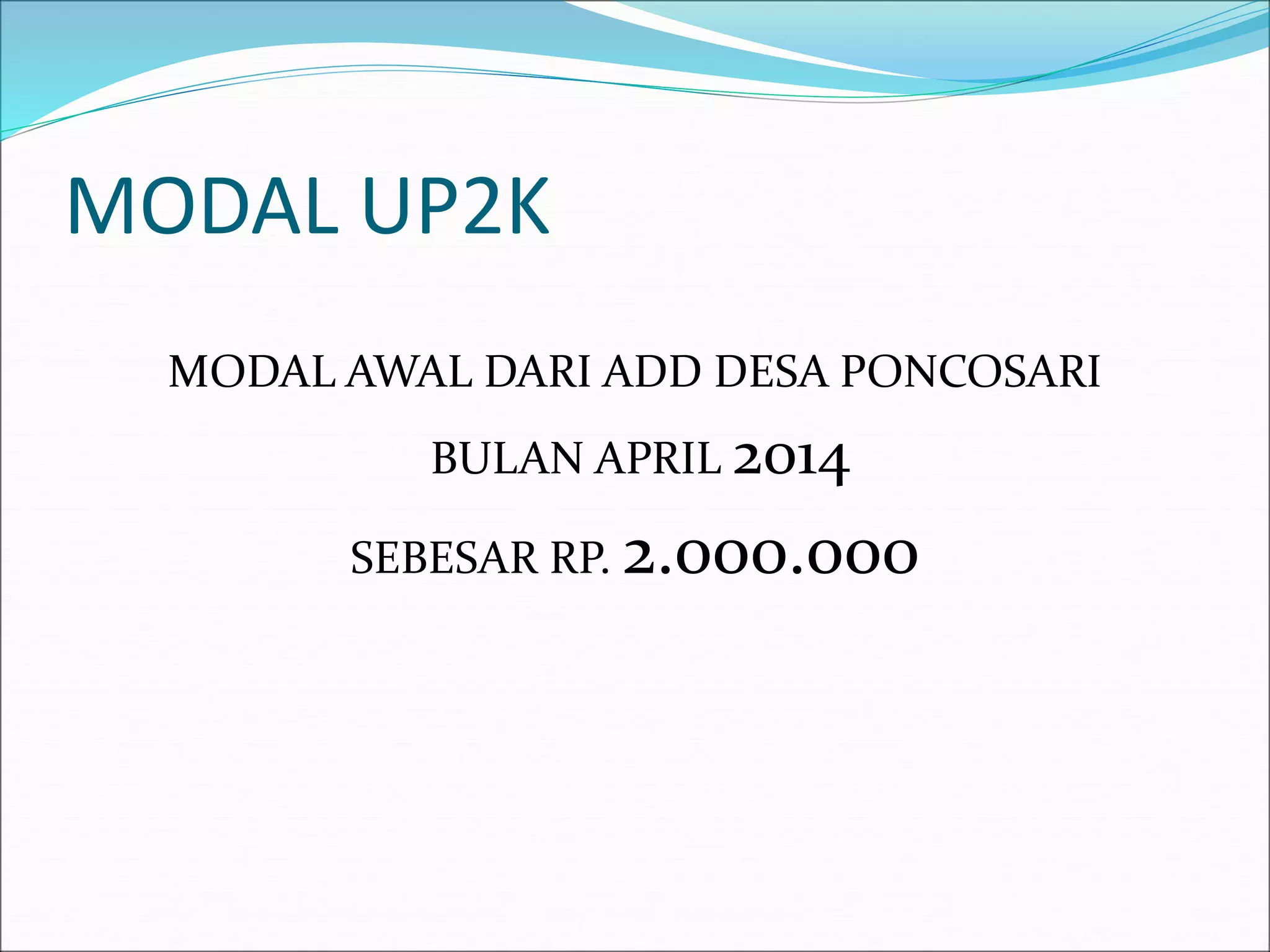 MODAL UP2K

MODAL AWAL DARI ADD DESA PONCOSARI

BULAN APRIL 2014

SEBESAR RP. 2.000.000